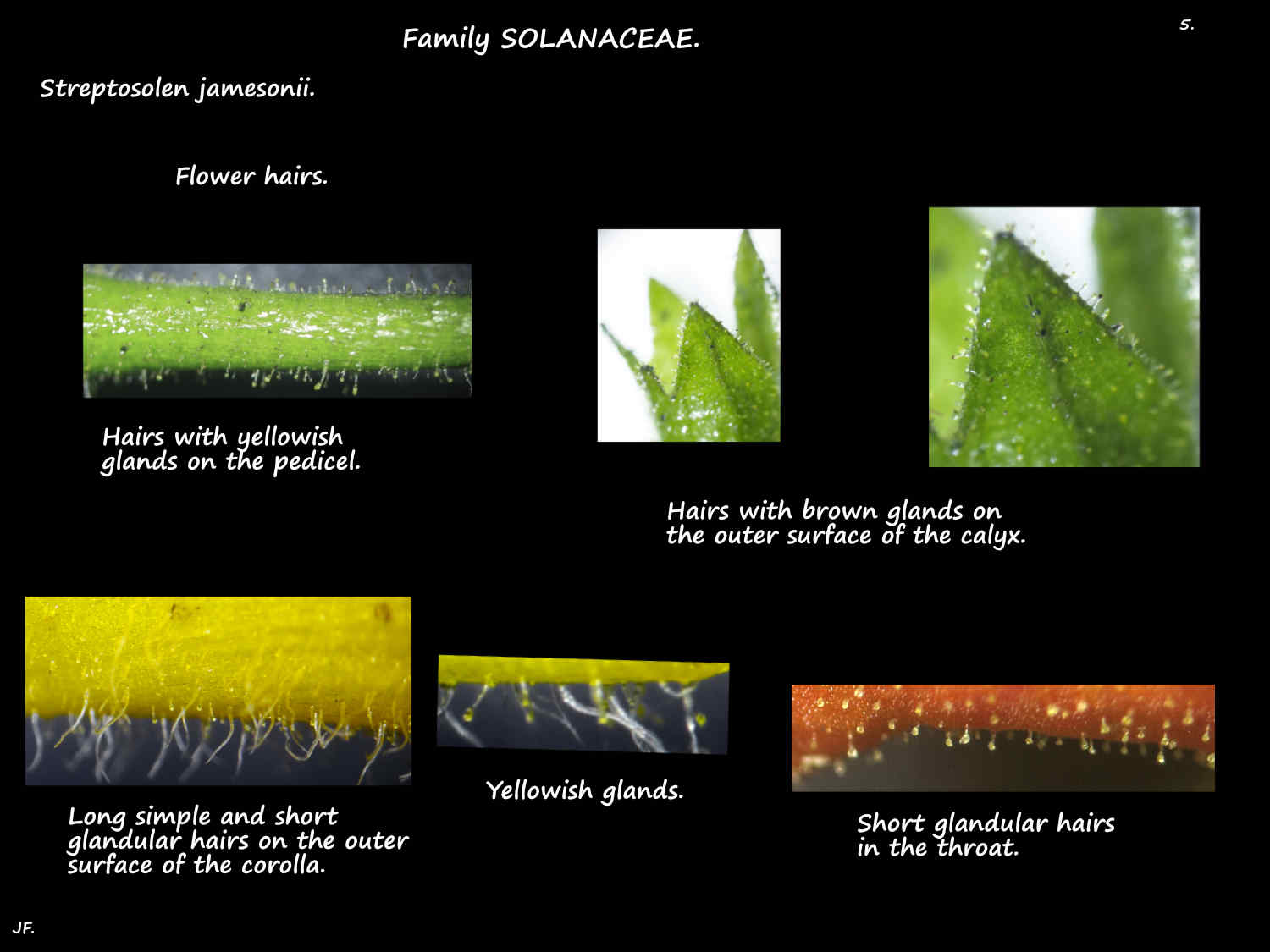 Family SOLANACEAE.

5.

Streptosolen jamesonii.

Flower hairs.

Hairs with yellowish glands on the pedicel.

Hairs with brown glands on the outer surface of the calyx.

Long simple and short glandular hairs on the outer surface of the corolla.

Yellowish glands.

Short glandular hairs in the throat.

JF.